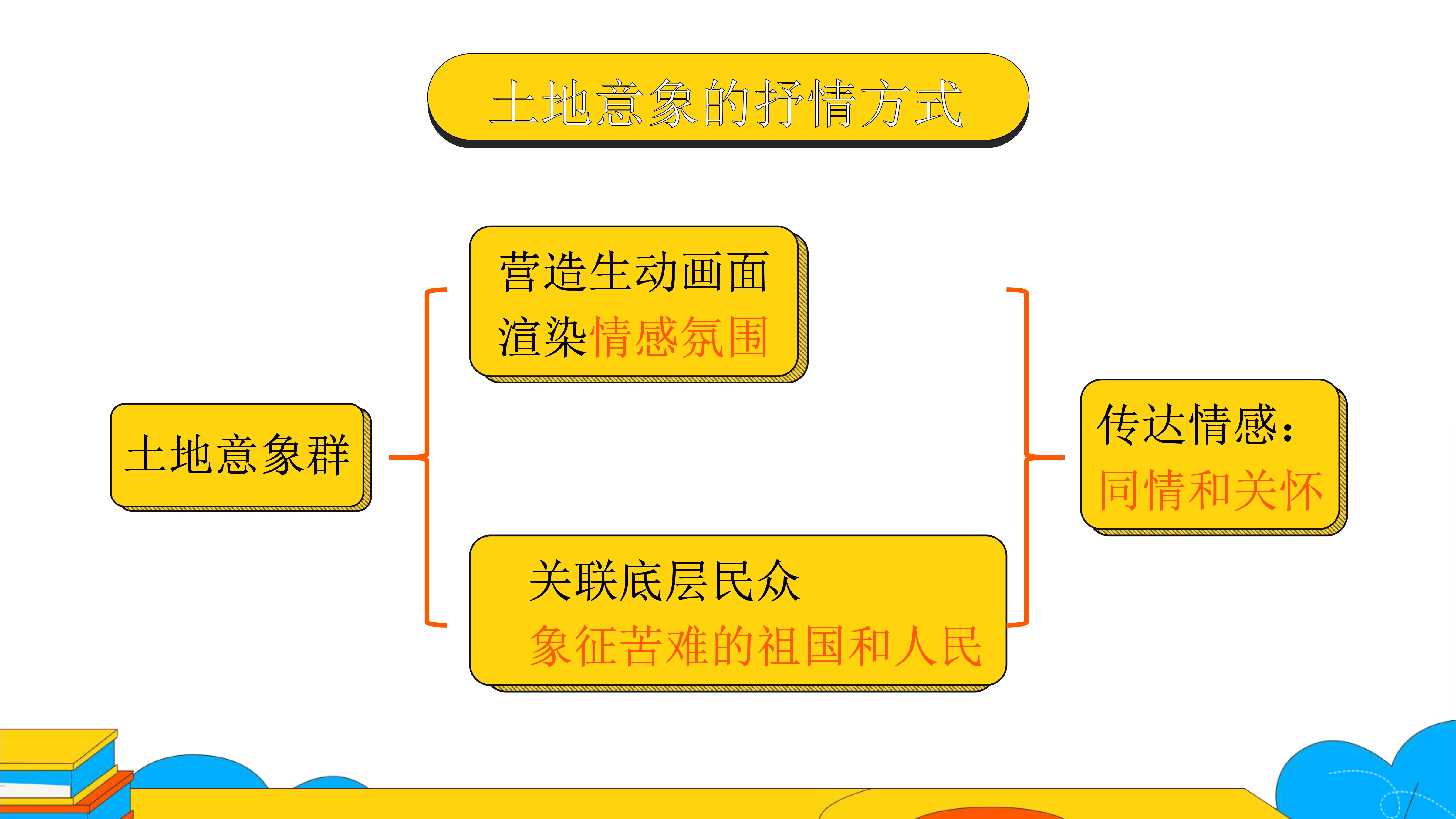 土地意象的抒情方式

土地意象群

营造生动画面
渲染情感氛围

关联底层民众
象征苦难的祖国和人民

传达情感：
同情和关怀